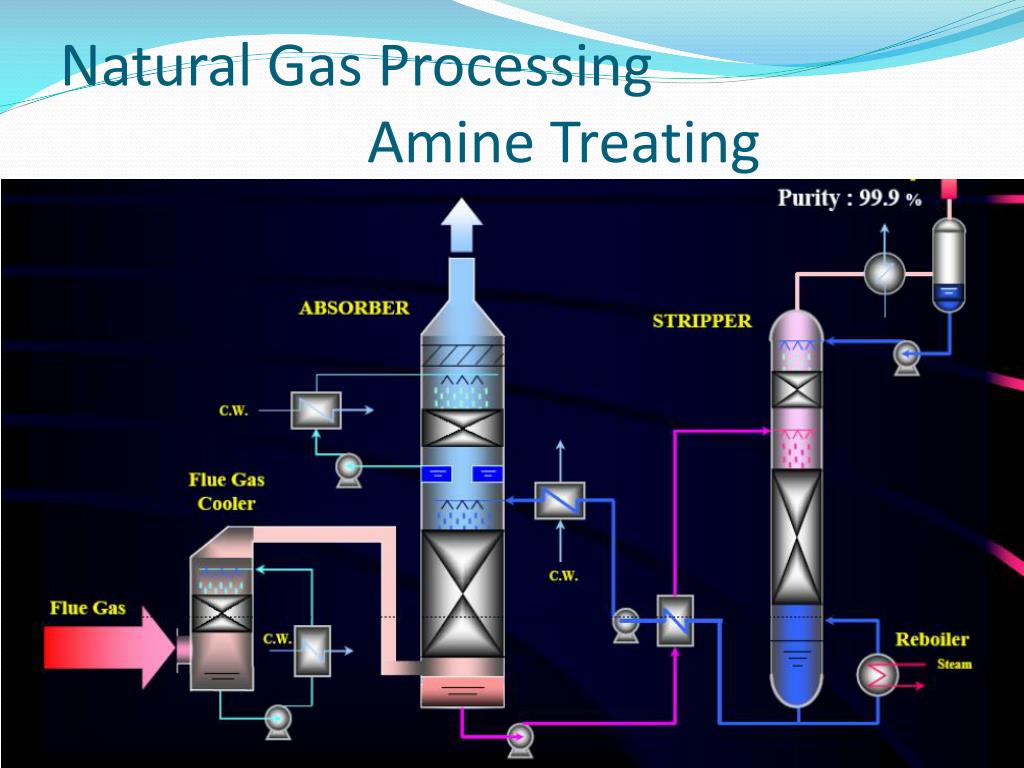 Natural Gas Processing

Amine Treating

Purity : 99.9 %

ABSORBER

STRIPPER

C.W.

Flue Gas Cooler

C.W.

Flue Gas

C.W.

Reboiler

Steam